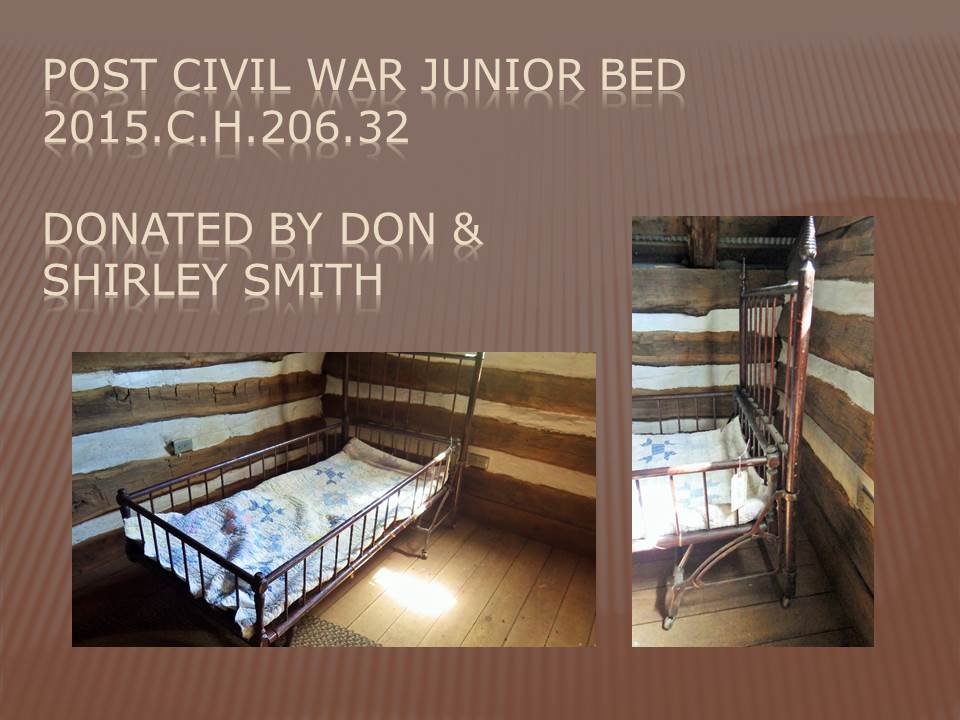 POST CIVIL WAR JUNIOR BED
2015.C.H.206.32

DONATED BY DON & SHIRLEY SMITH